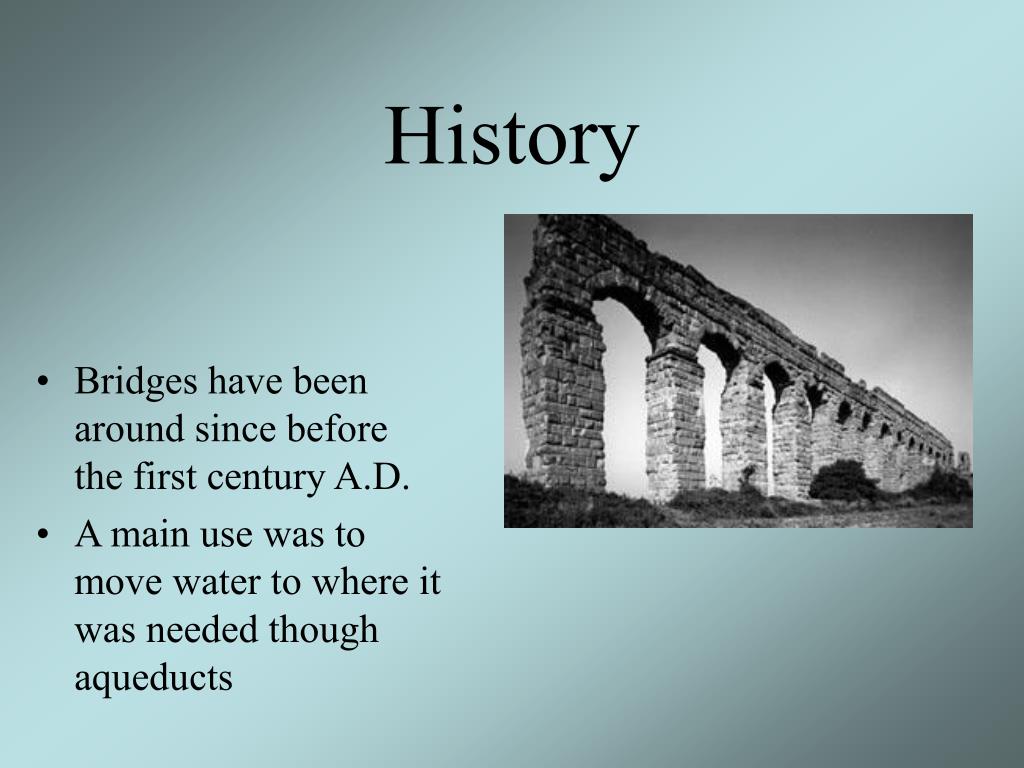 History

• Bridges have been around since before the first century A.D.
• A main use was to move water to where it was needed though aqueducts